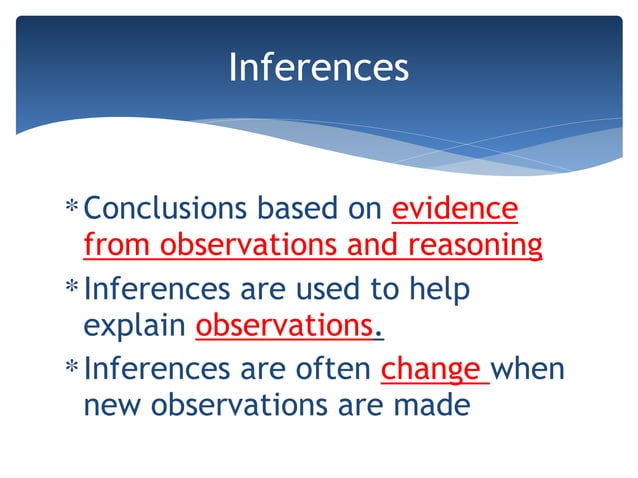 Inferences

* Conclusions based on evidence from observations and reasoning
* Inferences are used to help explain observations.
* Inferences are often change when new observations are made